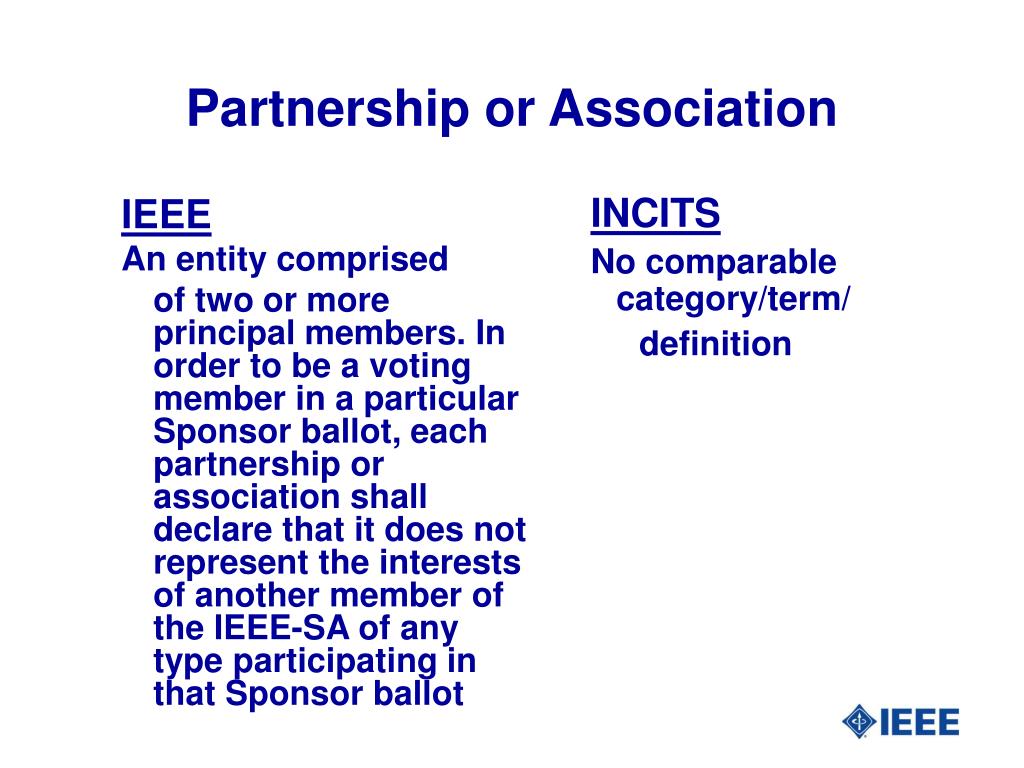 Partnership or Association

IEEE

An entity comprised of two or more principal members. In order to be a voting member in a particular Sponsor ballot, each partnership or association shall declare that it does not represent the interests of another member of the IEEE-SA of any type participating in that Sponsor ballot

INCITS

No comparable category/term/ definition

IEEE